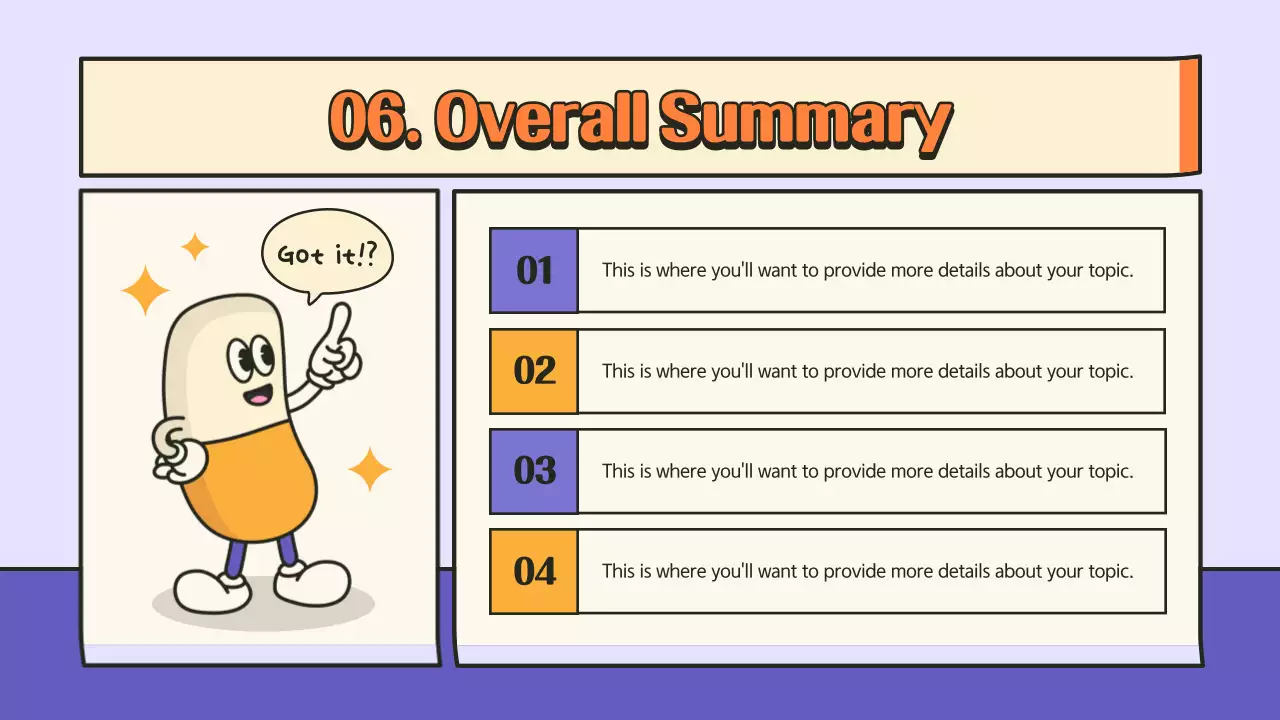 06. Overall Summary

Got it!?

01 This is where you'll want to provide more details about your topic.

02 This is where you'll want to provide more details about your topic.

03 This is where you'll want to provide more details about your topic.

04 This is where you'll want to provide more details about your topic.